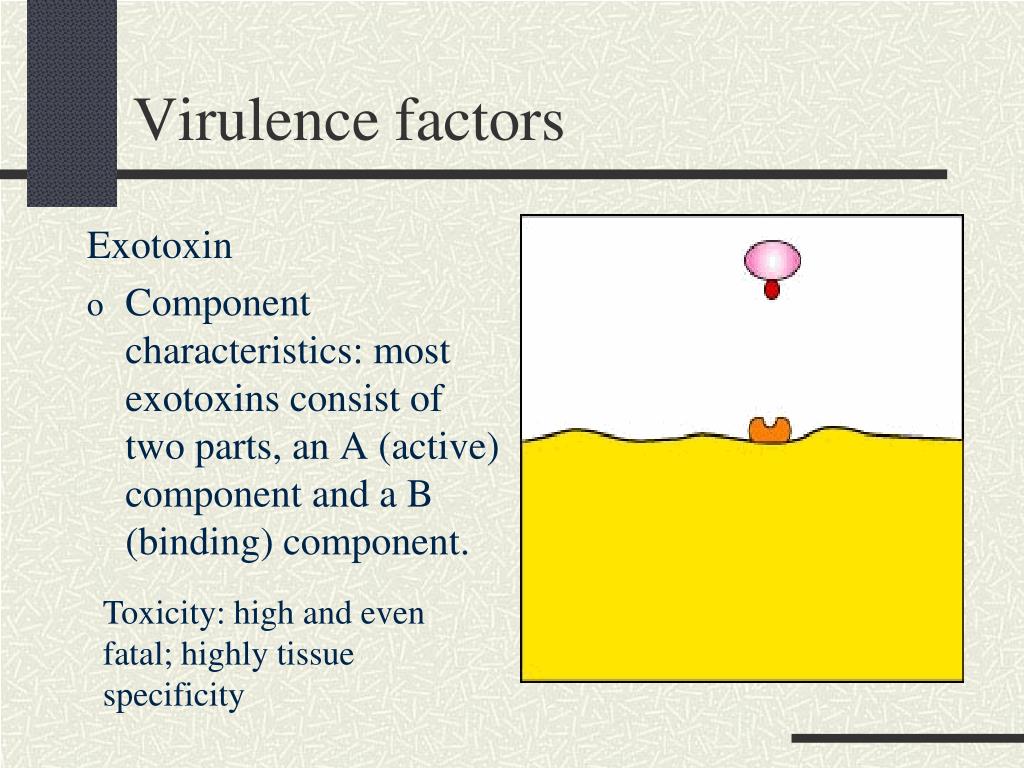 Virulence factors

Exotoxin

o Component characteristics: most exotoxins consist of two parts, an A (active) component and a B (binding) component.

Toxicity: high and even fatal; highly tissue specificity